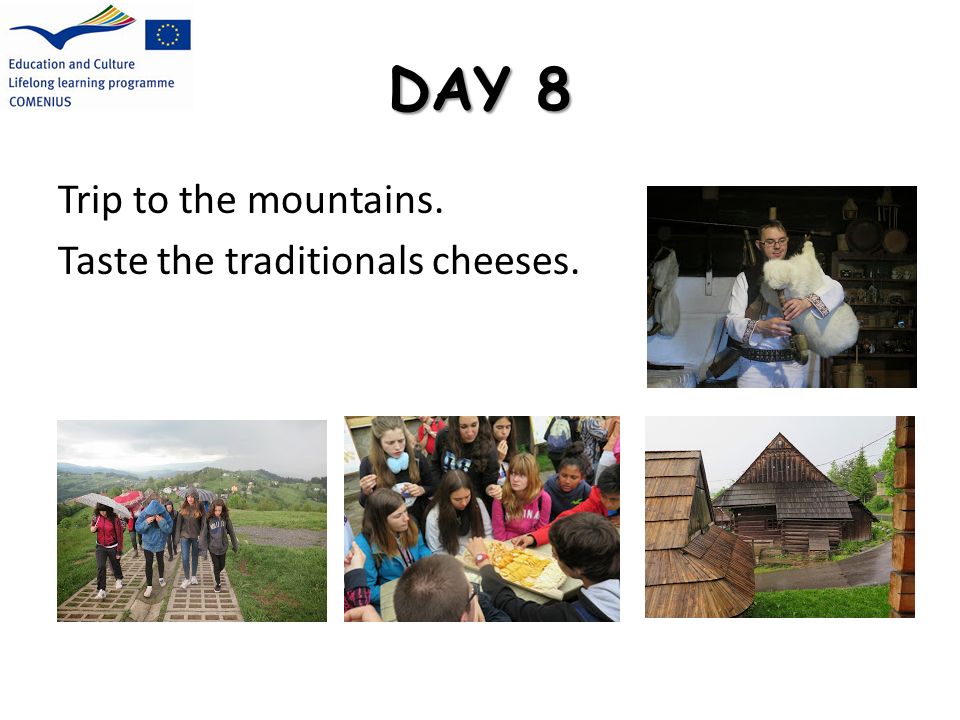 Education and Culture
Lifelong learning programme
COMENIUS

DAY 8

Trip to the mountains.
Taste the traditionals cheeses.